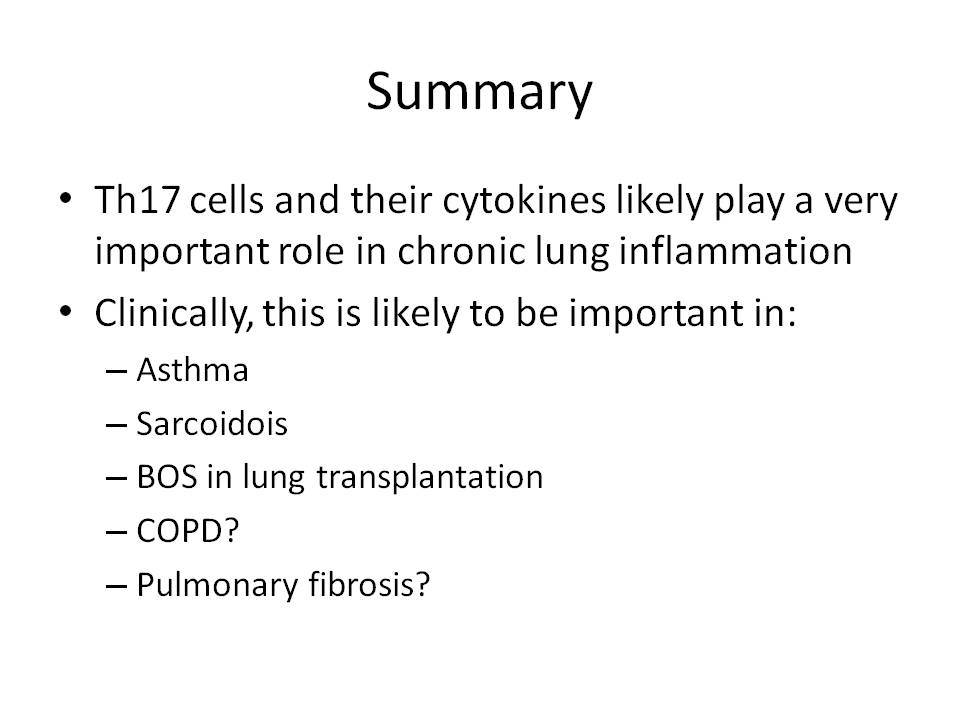 Summary

• Th17 cells and their cytokines likely play a very important role in chronic lung inflammation
• Clinically, this is likely to be important in:
– Asthma
– Sarcoidois
– BOS in lung transplantation
– COPD?
– Pulmonary fibrosis?